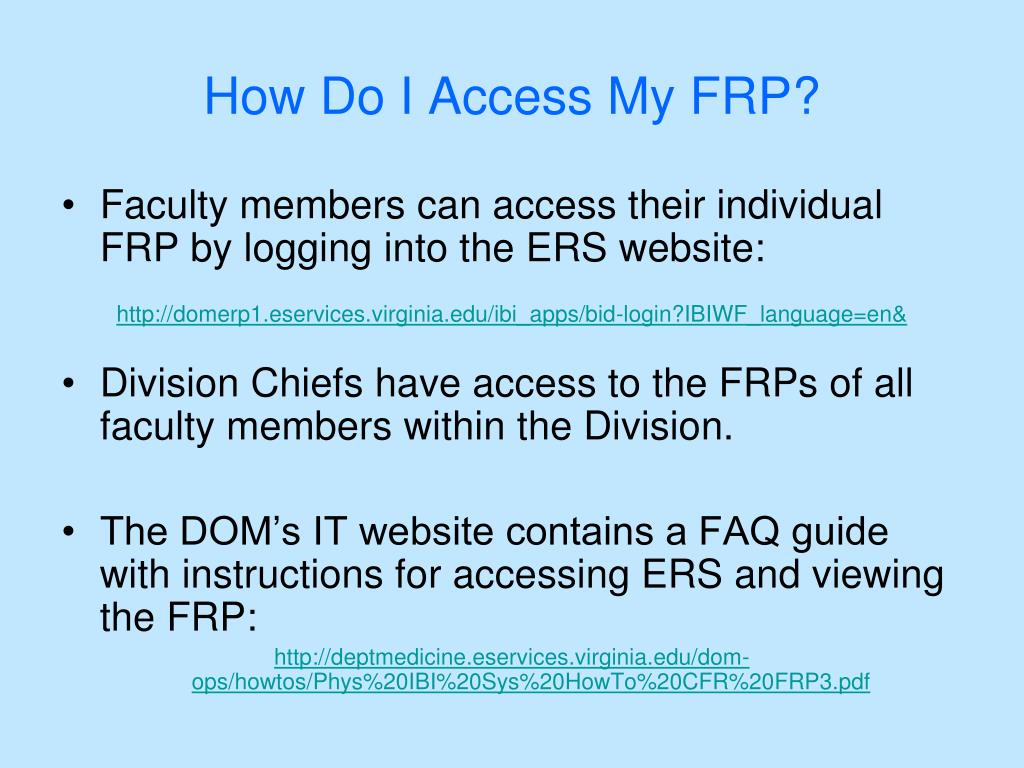 How Do I Access My FRP?

• Faculty members can access their individual FRP by logging into the ERS website:

http://domerp1.eservices.virginia.edu/ibi_apps/bid-login?IBIWF_language=en&

• Division Chiefs have access to the FRPs of all faculty members within the Division.

• The DOM's IT website contains a FAQ guide with instructions for accessing ERS and viewing the FRP:

http://deptmedicine.eservices.virginia.edu/dom-ops/howtos/Phys%20IBI%20Sys%20HowTo%20CFR%20FRP3.pdf